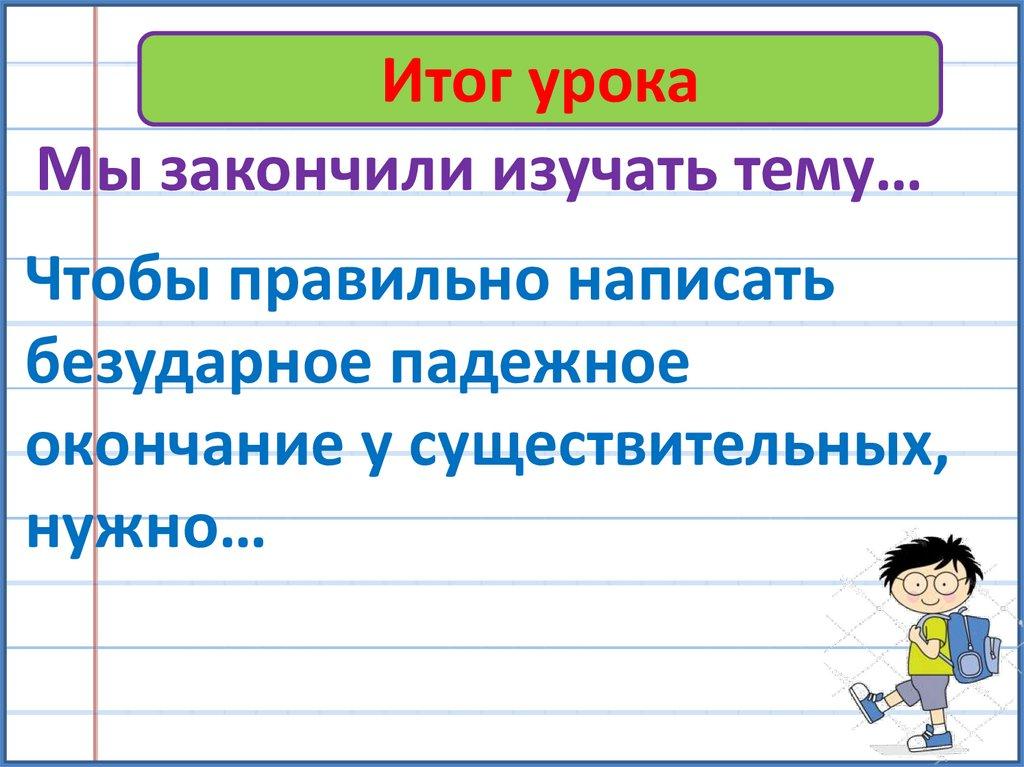 Итог урока

Мы закончили изучать тему…

Чтобы правильно написать безударное падежное окончание у существительных, нужно…